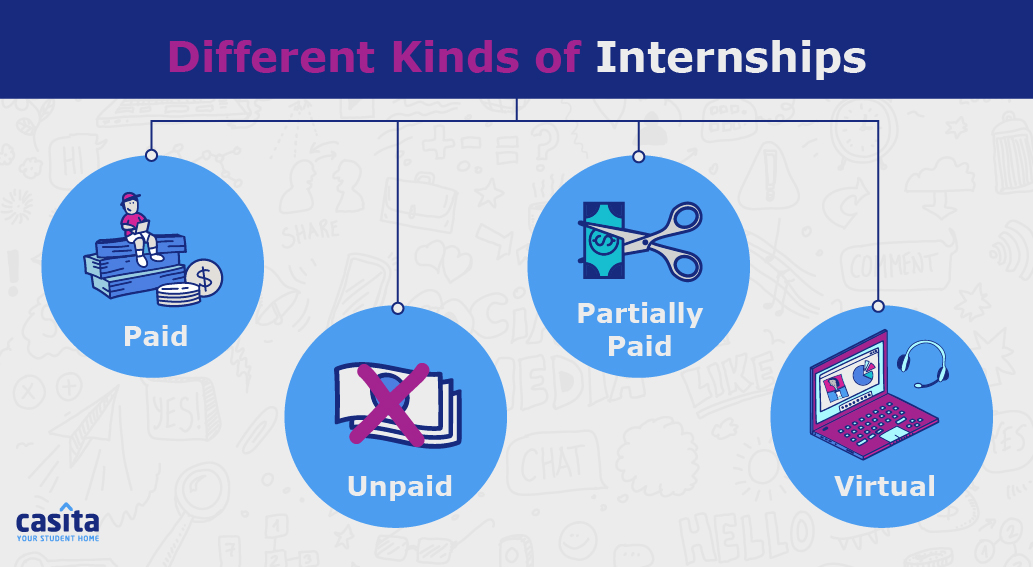 Different Kinds of Internships

Paid

Unpaid

Partially Paid

Virtual

casita
YOUR STUDENT HOME